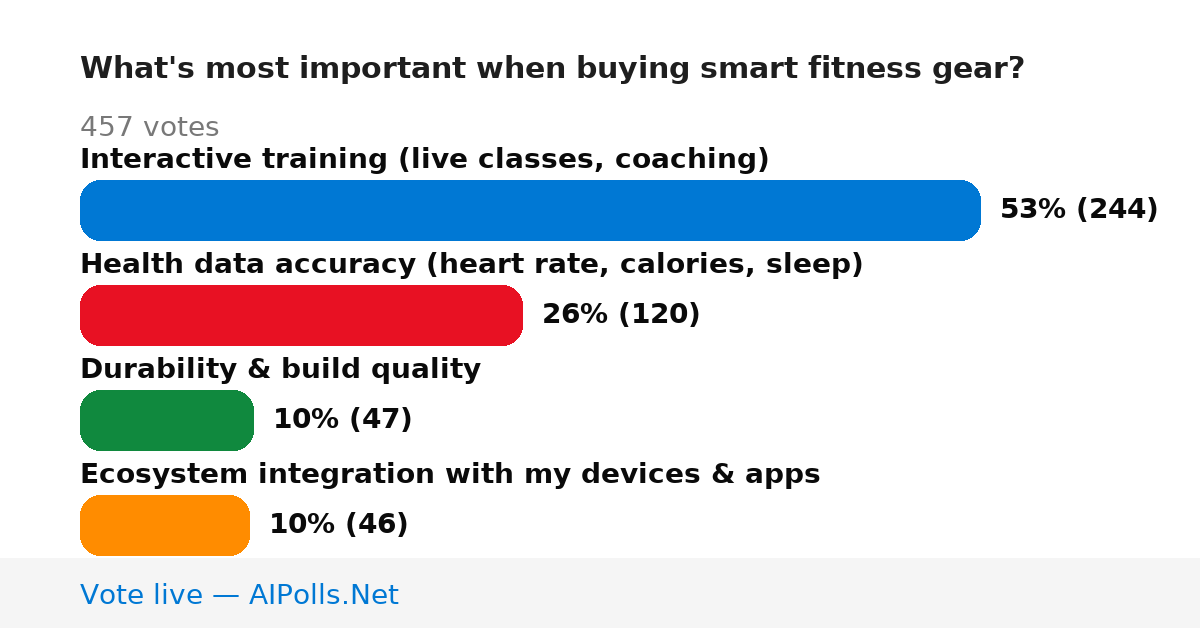 What's most important when buying smart fitness gear?

457 votes

Interactive training (live classes, coaching)

53% (244)

Health data accuracy (heart rate, calories, sleep)

26% (120)

Durability & build quality

10% (47)

Ecosystem integration with my devices & apps

10% (46)

Vote live — AIPolls.Net